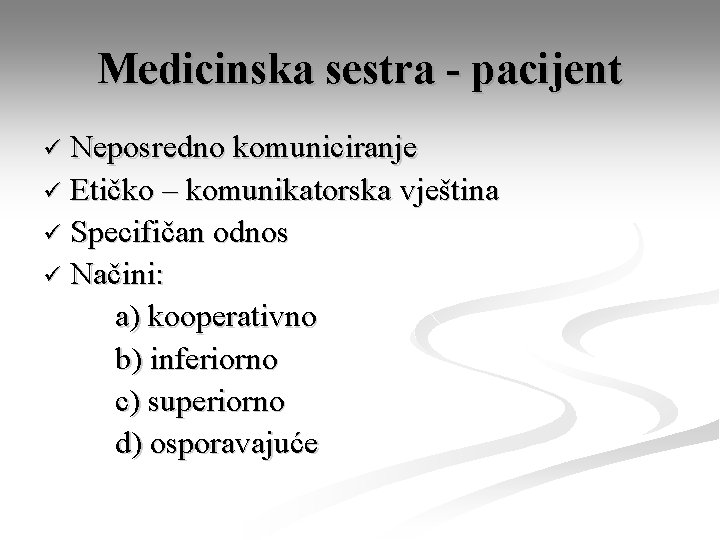 Medicinska sestra - pacijent

✓ Neposredno komuniciranje
✓ Etičko – komunikatorska vještina
✓ Specifičan odnos
✓ Načini:
a) kooperativno
b) inferiorno
c) superiorno
d) osporavajuće